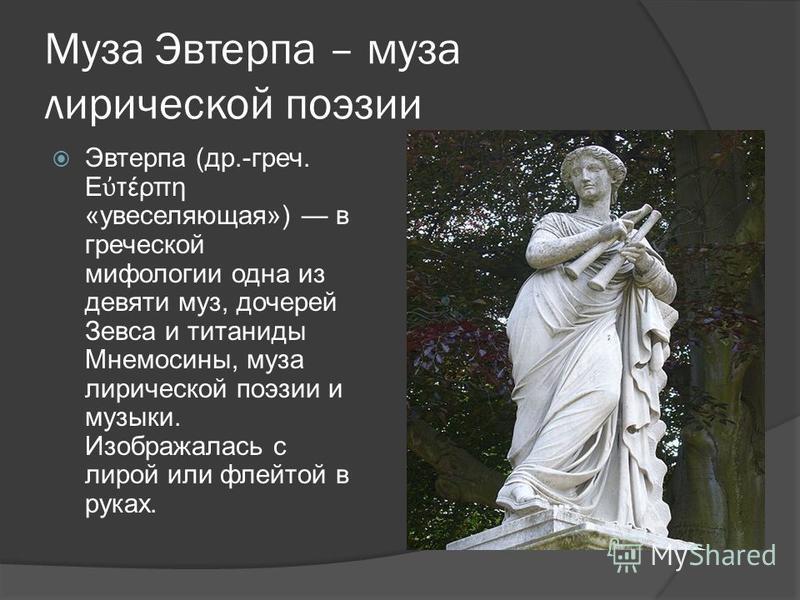 Муза Эвтерпа – муза лирической поэзии

Эвтерпа (др.-греч. Εὐτέρπη «увеселяющая») — в греческой мифологии одна из девяти муз, дочерей Зевса и титаниды Мнемосины, муза лирической поэзии и музыки. Изображалась с лирой или флейтой в руках.

MyShared